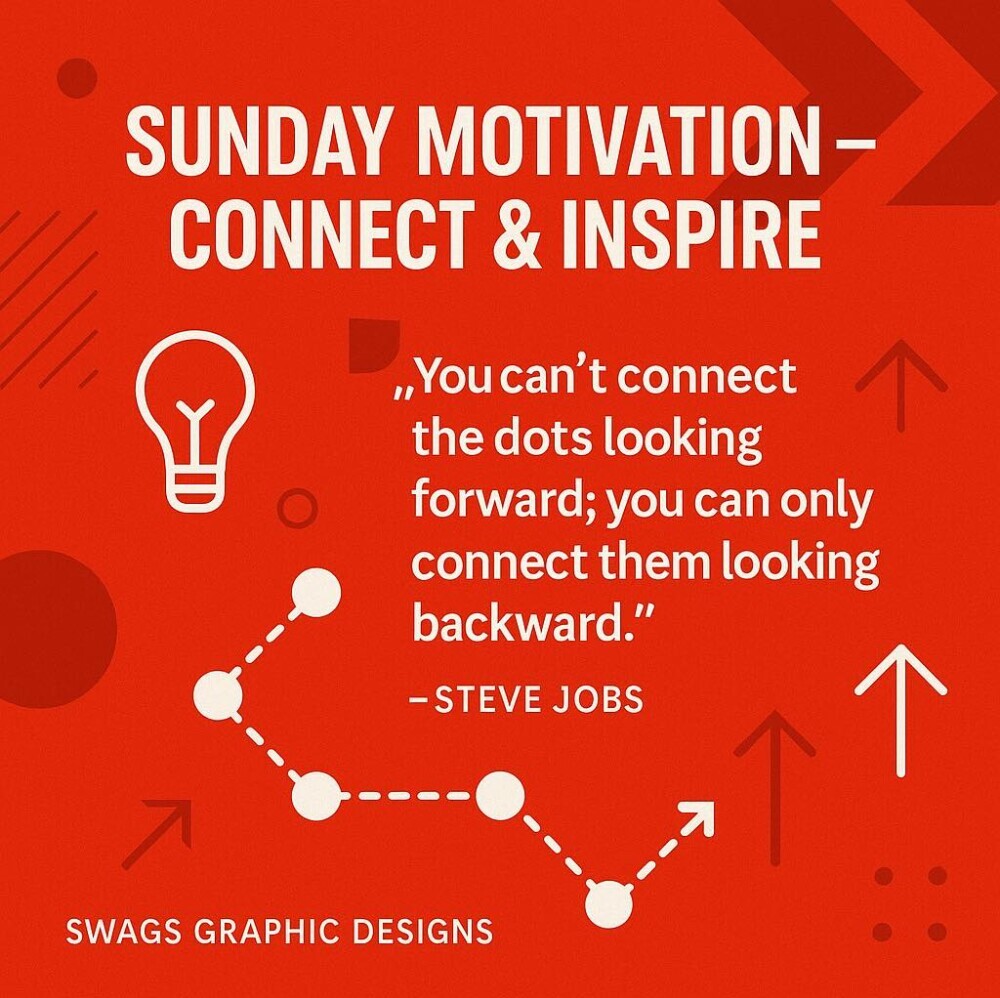 SUNDAY MOTIVATION – CONNECT & INSPIRE

„You can’t connect the dots looking forward; you can only connect them looking backward.”

–STEVE JOBS

SWAGS GRAPHIC DESIGNS